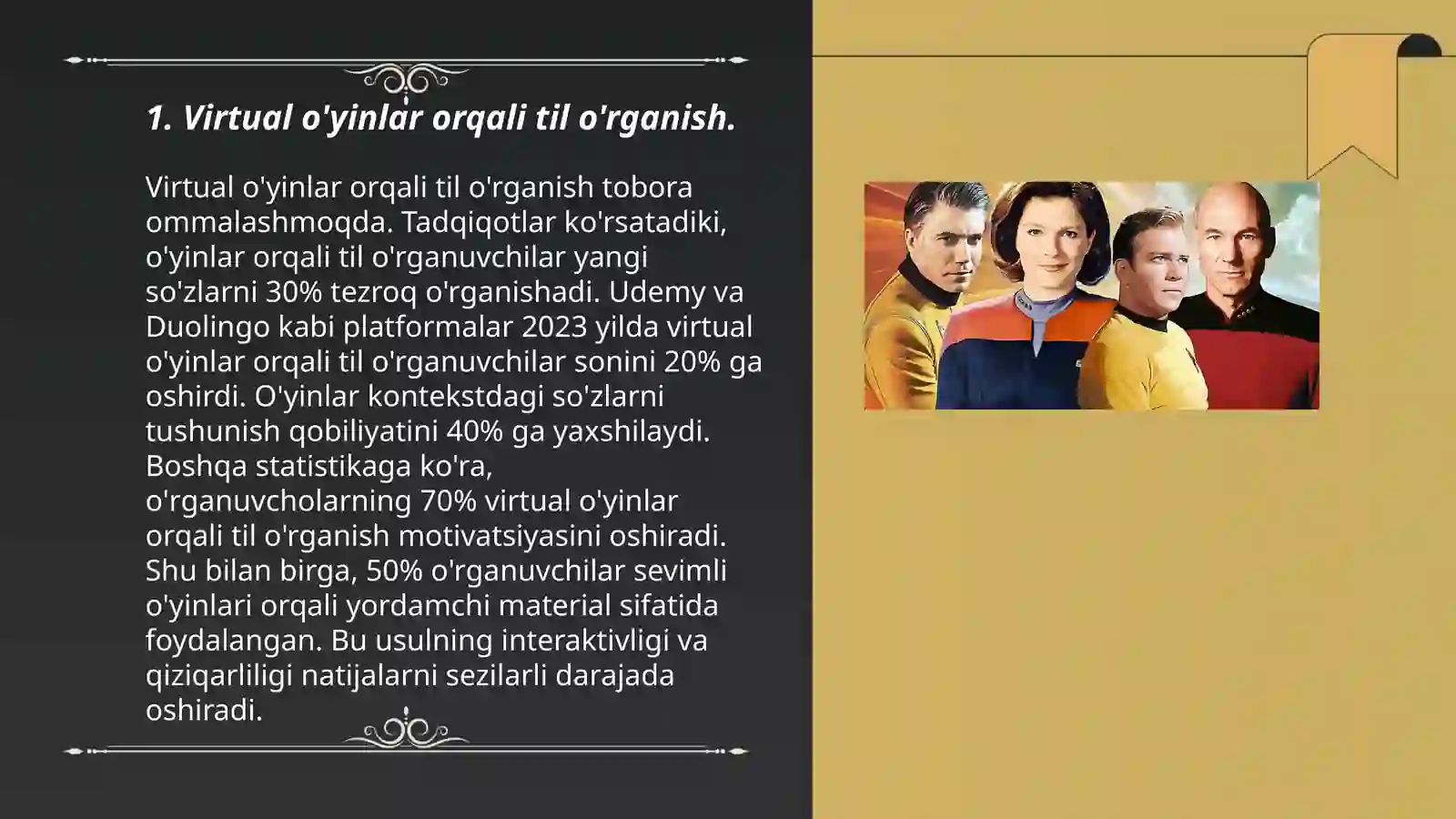 1. Virtual o'yinlar orqali til o'rganish.

Virtual o'yinlar orqali til o'rganish tobora ommalashmoqda. Tadqiqotlar ko'rsatadiki, o'yinlar orqali til o'rganuvchilar yangi so'zlarni 30% tezroq o'rganishadi. Udemy va Duolingo kabi platformalar 2023 yilda virtual o'yinlar orqali til o'rganuvchilar sonini 20% ga oshirdi. O'yinlar kontekstdagi so'zlarni tushunish qobiliyatini 40% ga yaxshilaydi. Boshqa statistikaga ko'ra, o'rganuvcholarning 70% virtual o'yinlar orqali til o'rganish motivatsiyasini oshiradi. Shu bilan birga, 50% o'rganuvchilar sevimli o'yinlari orqali yordamchi material sifatida foydalangan. Bu usulning interaktivligi va qiziqarliligi natijalarni sezilarli darajada oshiradi.